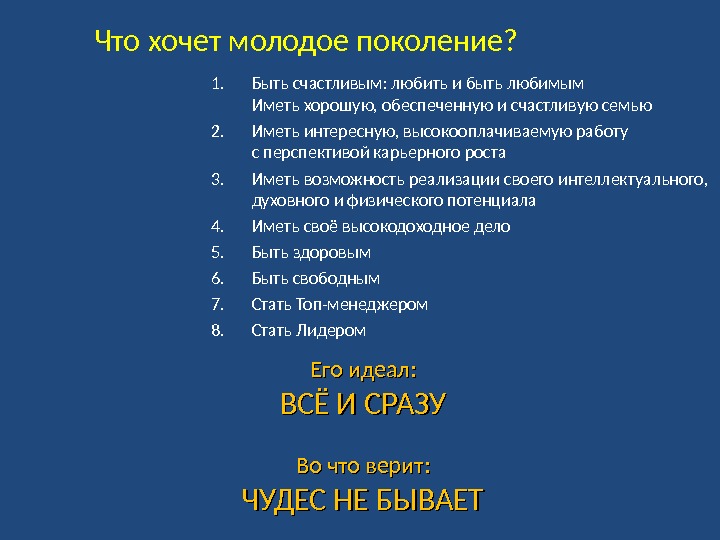 Что хочет молодое поколение?

1. Быть счастливым: любить и быть любимым
Иметь хорошую, обеспеченную и счастливую семью
2. Иметь интересную, высокооплачиваемую работу с перспективой карьерного роста
3. Иметь возможность реализации своего интеллектуального, духовного и физического потенциала
4. Иметь своё высокодоходное дело
5. Быть здоровым
6. Быть свободным
7. Стать Топ-менеджером
8. Стать Лидером

Его идеал:
ВСЁ И СРАЗУ

Во что верит:
ЧУДЕС НЕ БЫВАЕТ